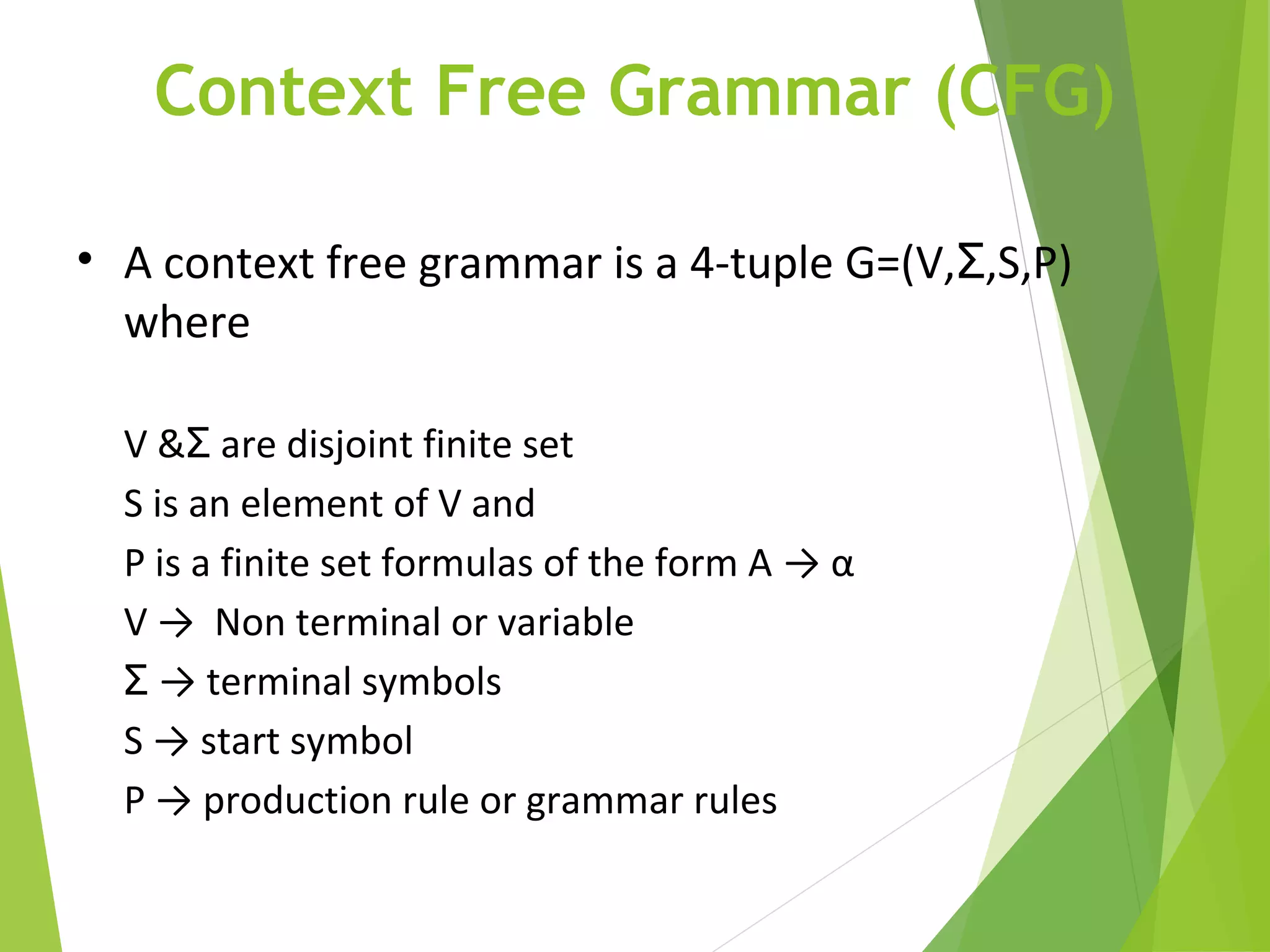 Context Free Grammar (CFG)

• A context free grammar is a 4-tuple G=(V,Σ,S,P) where

V &Σ are disjoint finite set

S is an element of V and

P is a finite set formulas of the form A → α

V → Non terminal or variable

Σ → terminal symbols

S → start symbol

P → production rule or grammar rules